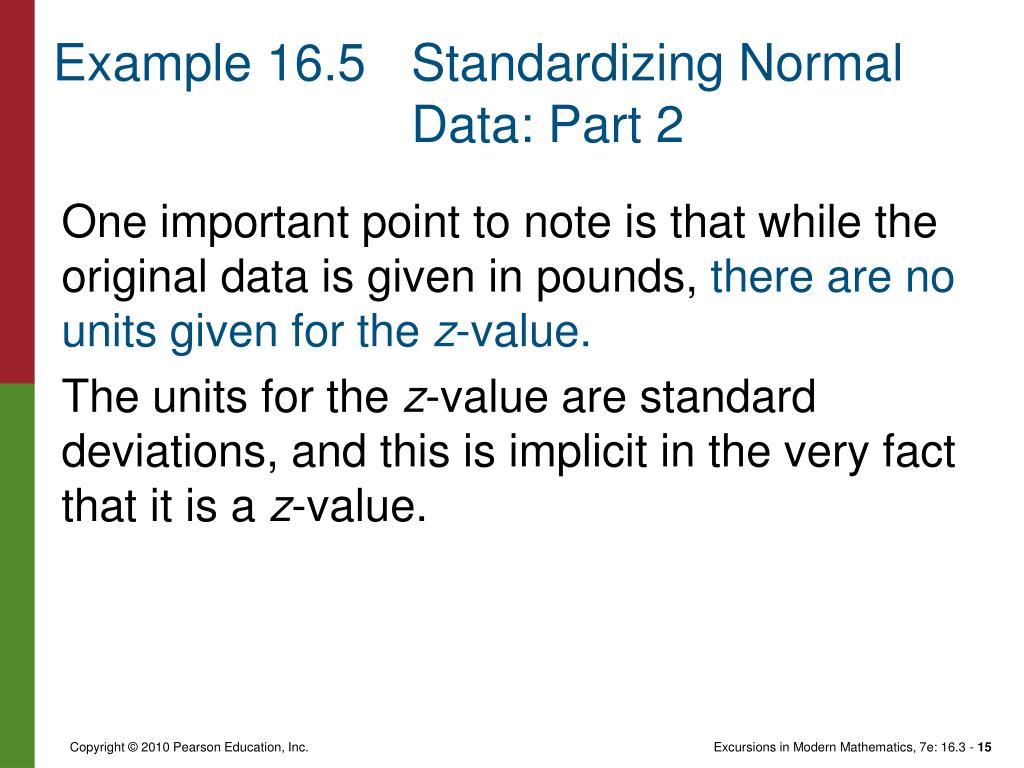 Example 16.5 Standardizing Normal Data: Part 2

One important point to note is that while the original data is given in pounds, there are no units given for the $z$-value.

The units for the $z$-value are standard deviations, and this is implicit in the very fact that it is a $z$-value.

Copyright © 2010 Pearson Education, Inc.

Excursions in Modern Mathematics, 7e: 16.3 - 15